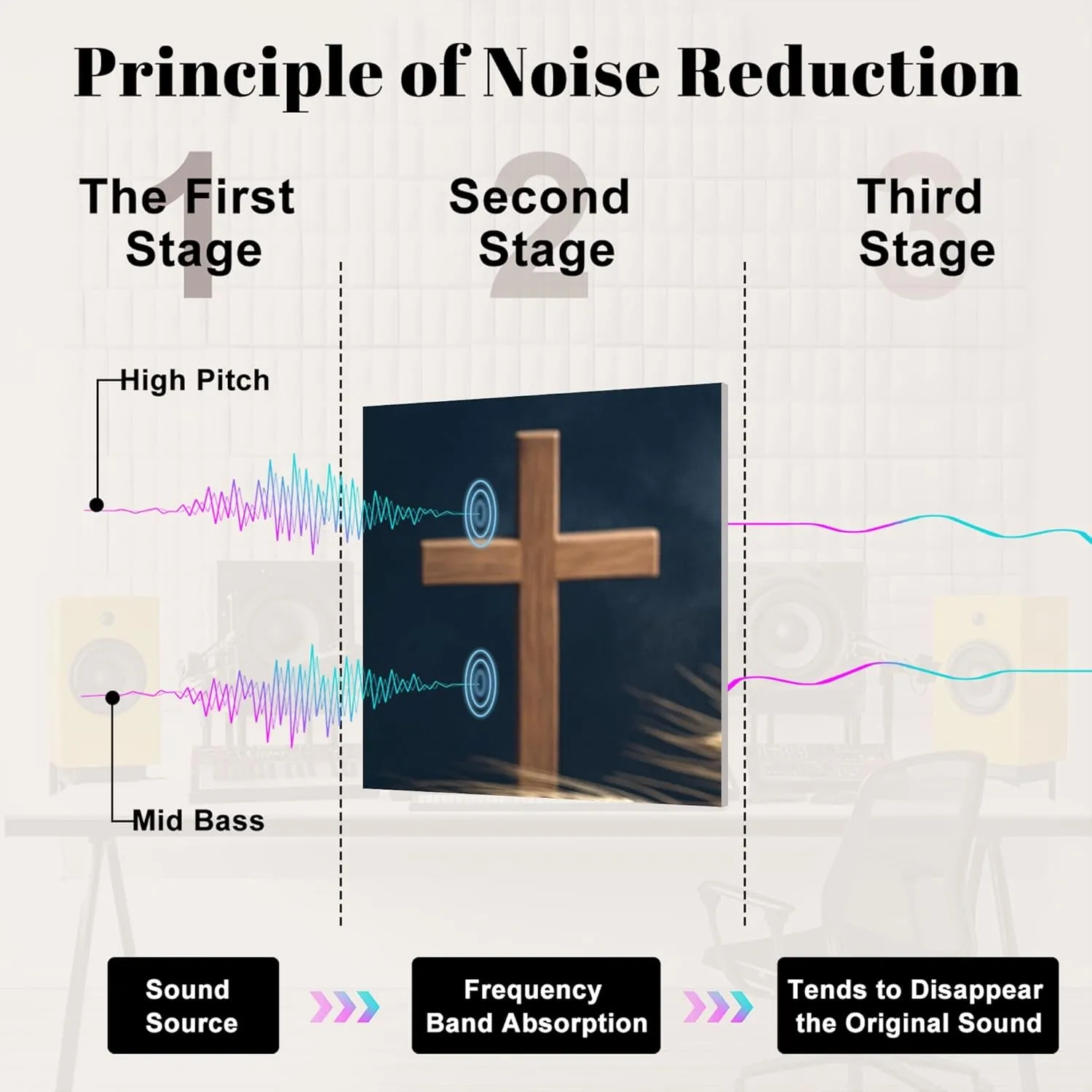 Principle of Noise Reduction

1
The First Stage

2
Second Stage

3
Third Stage

High Pitch

Mid Bass

Sound Source

Frequency Band Absorption

Tends to Disappear the Original Sound